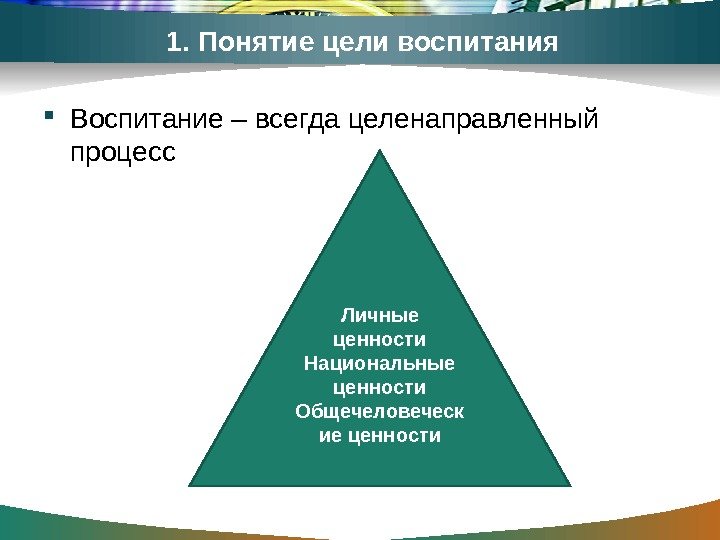 1. Понятие цели воспитания

Воспитание – всегда целенаправленный процесс

Личные ценности
Национальные ценности
Общечеловеческие ценности